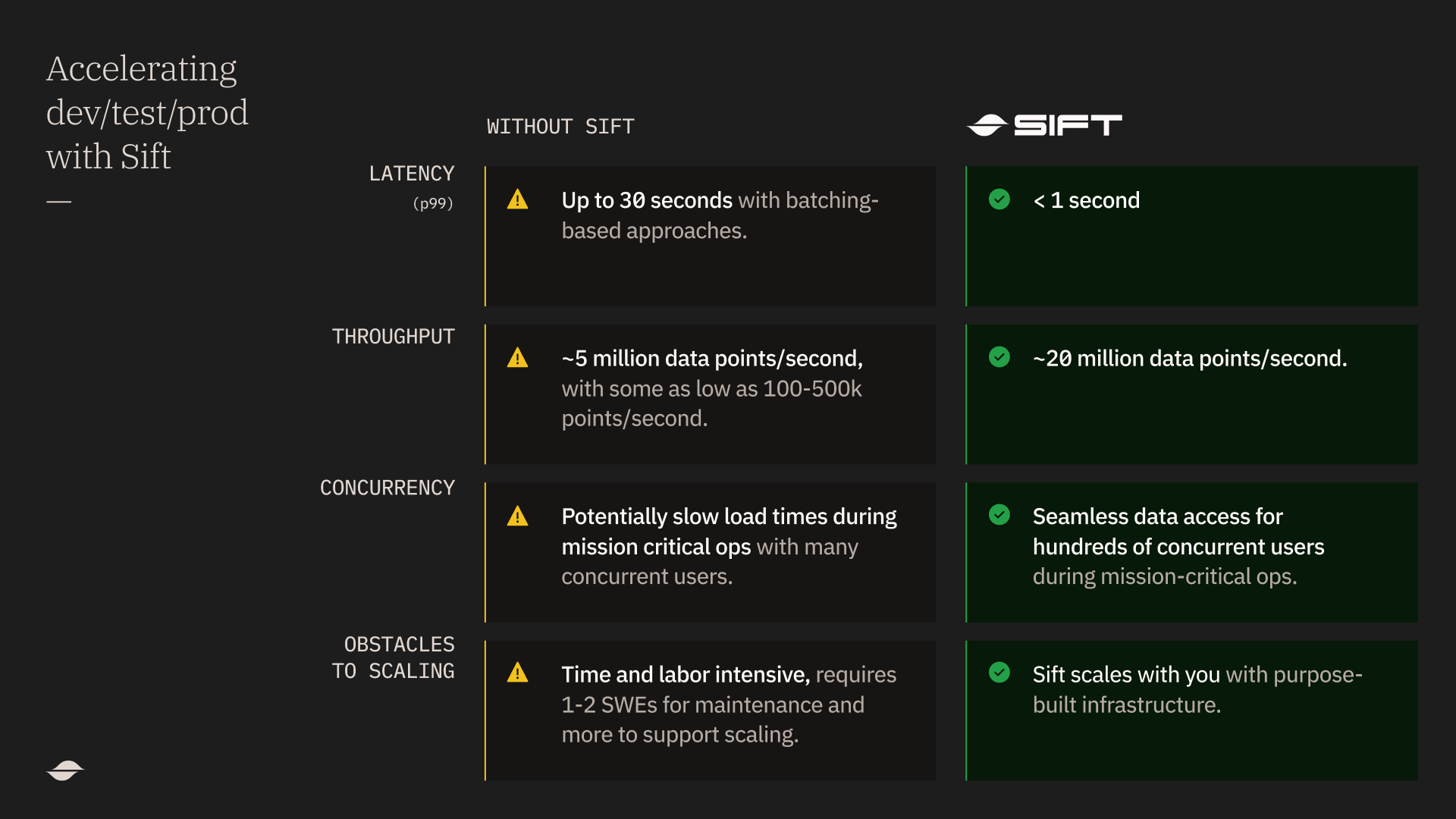 Accelerating dev/test/prod with Sift

—

| | WITHOUT SIFT | SIFT |
|---|---|---|
| LATENCY (p99) | Up to 30 seconds with batching-based approaches. | < 1 second |
| THROUGHPUT | ~5 million data points/second, with some as low as 100-500k points/second. | ~20 million data points/second. |
| CONCURRENCY | Potentially slow load times during mission critical ops with many concurrent users. | Seamless data access for hundreds of concurrent users during mission-critical ops. |
| OBSTACLES TO SCALING | Time and labor intensive, requires 1-2 SWEs for maintenance and more to support scaling. | Sift scales with you with purpose-built infrastructure. |